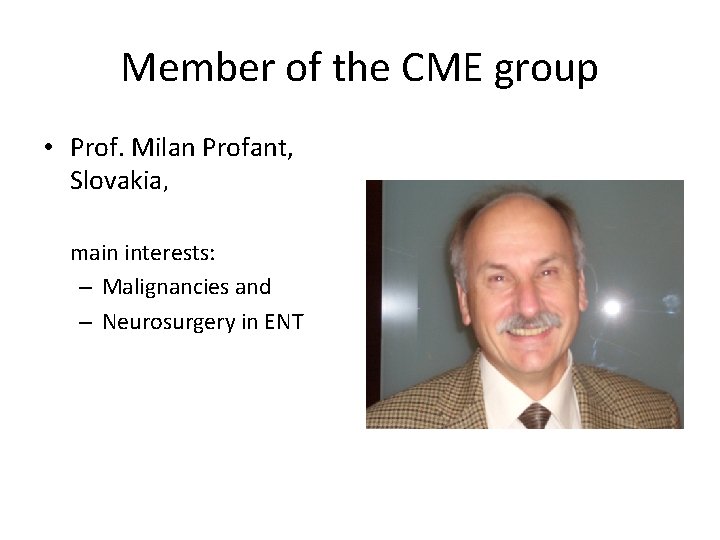 Member of the CME group

• Prof. Milan Profant, Slovakia,

main interests:
– Malignancies and
– Neurosurgery in ENT